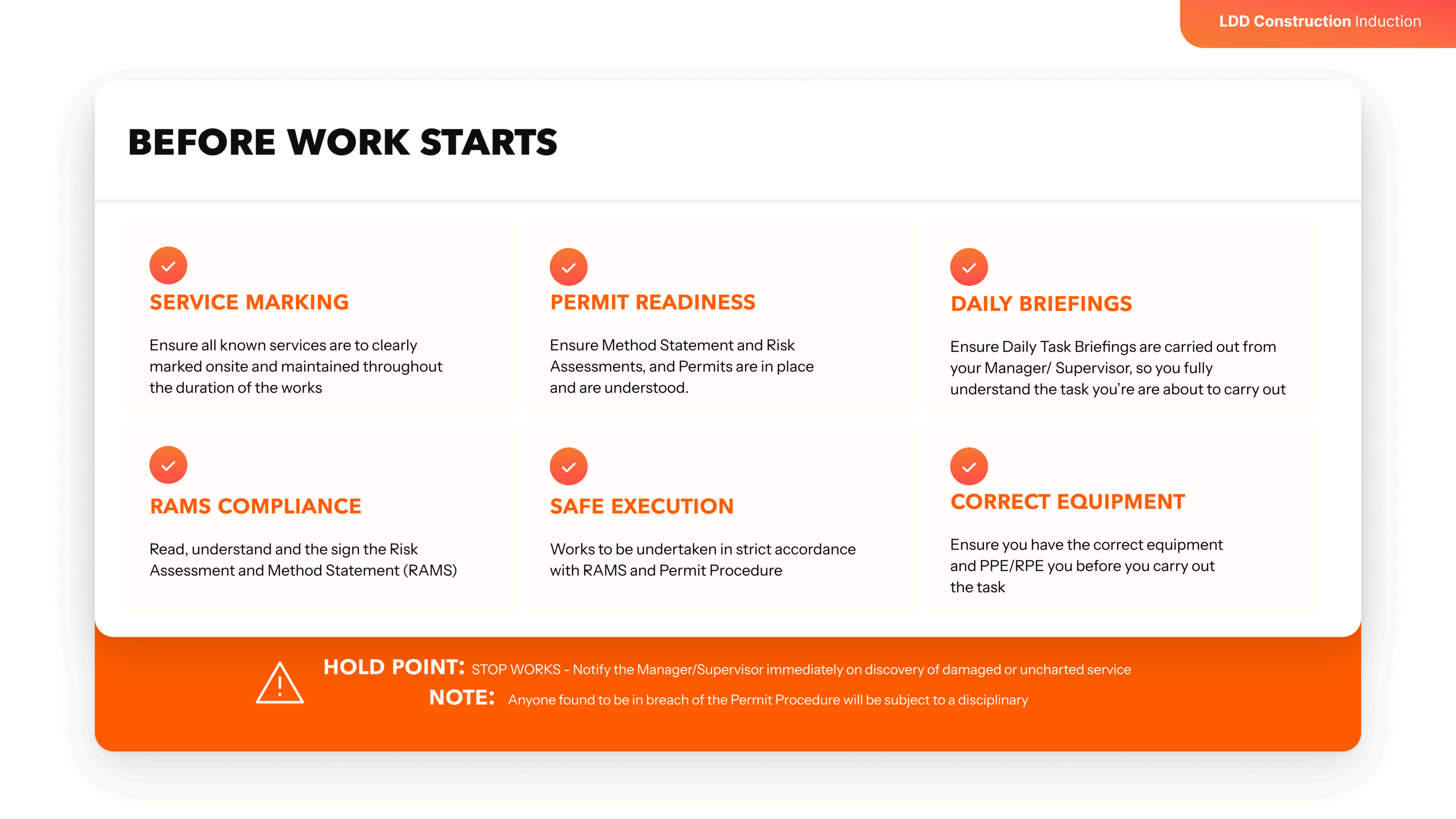 LDD Construction Induction

BEFORE WORK STARTS

SERVICE MARKING

Ensure all known services are to clearly marked onsite and maintained throughout the duration of the works

PERMIT READINESS

Ensure Method Statement and Risk Assessments, and Permits are in place and are understood.

DAILY BRIEFINGS

Ensure Daily Task Briefings are carried out from your Manager/ Supervisor, so you fully understand the task you're are about to carry out

RAMS COMPLIANCE

Read, understand and the sign the Risk Assessment and Method Statement (RAMS)

SAFE EXECUTION

Works to be undertaken in strict accordance with RAMS and Permit Procedure

CORRECT EQUIPMENT

Ensure you have the correct equipment and PPE/RPE you before you carry out the task

HOLD POINT: STOP WORKS - Notify the Manager/Supervisor immediately on discovery of damaged or uncharted service

NOTE: Anyone found to be in breach of the Permit Procedure will be subject to a disciplinary